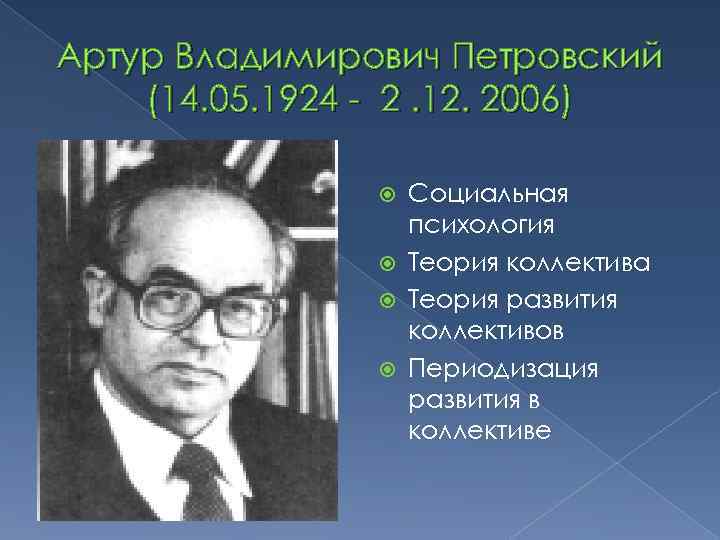 Артур Владимирович Петровский (14.05.1924 - 2 .12. 2006)

Социальная психология

Теория коллектива

Теория развития коллективов

Периодизация развития в коллективе